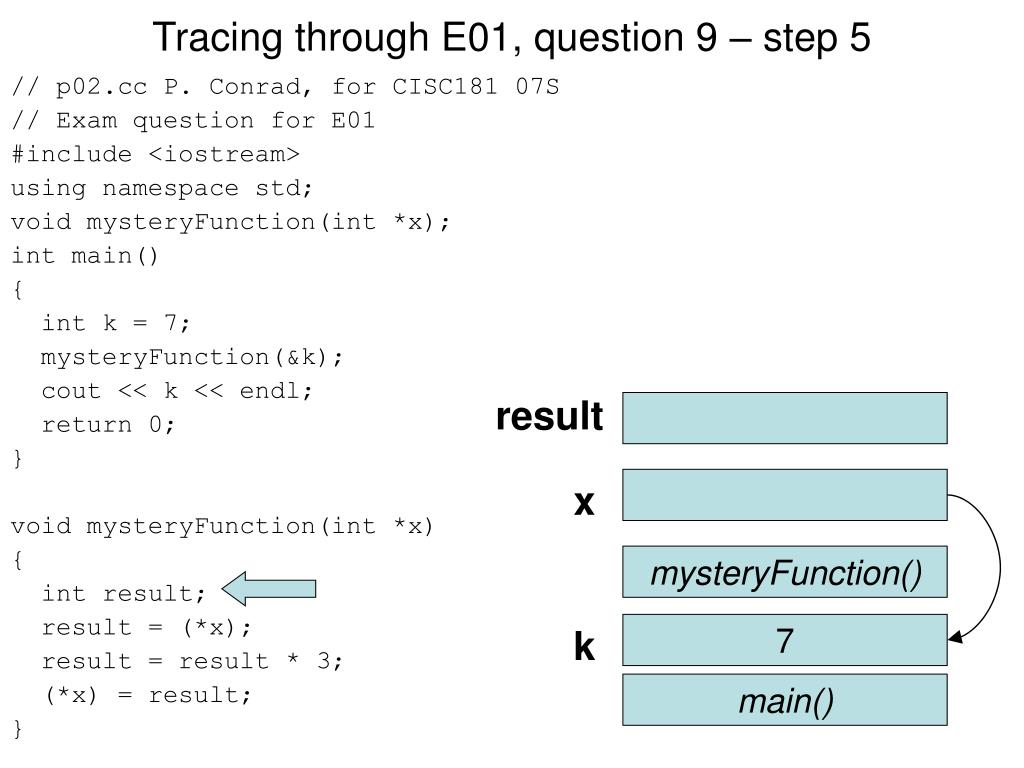 Tracing through E01, question 9 – step 5

// p02.cc P. Conrad, for CISC181 07S
// Exam question for E01
#include <iostream>
using namespace std;
void mysteryFunction(int *x);
int main()
{
  int k = 7;
  mysteryFunction(&k);
  cout << k << endl;
  return 0;
}

void mysteryFunction(int *x)
{
  int result;
  result = (*x);
  result = result * 3;
  (*x) = result;
}

result

x

mysteryFunction()

k

7

main()